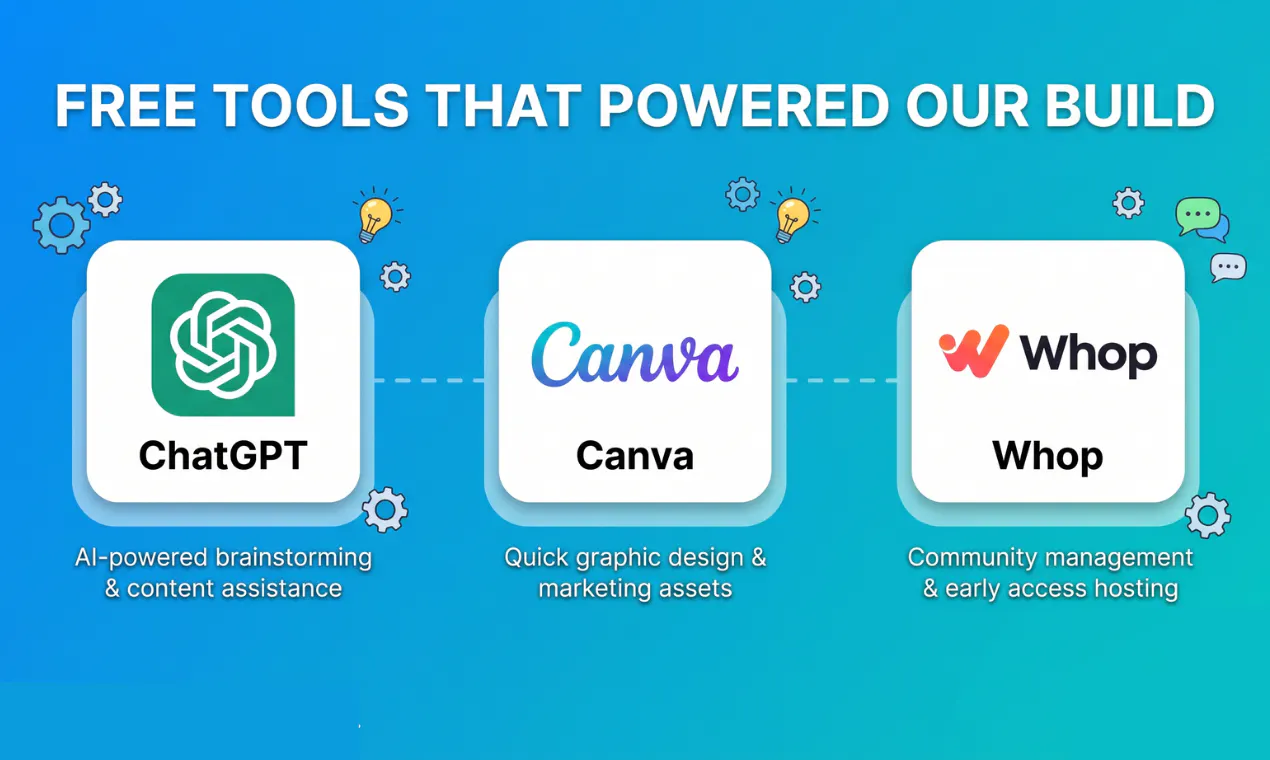 FREE TOOLS THAT POWERED OUR BUILD

ChatGPT

AI-powered brainstorming & content assistance

Canva

Canva

Quick graphic design & marketing assets

Whop

Whop

Community management & early access hosting